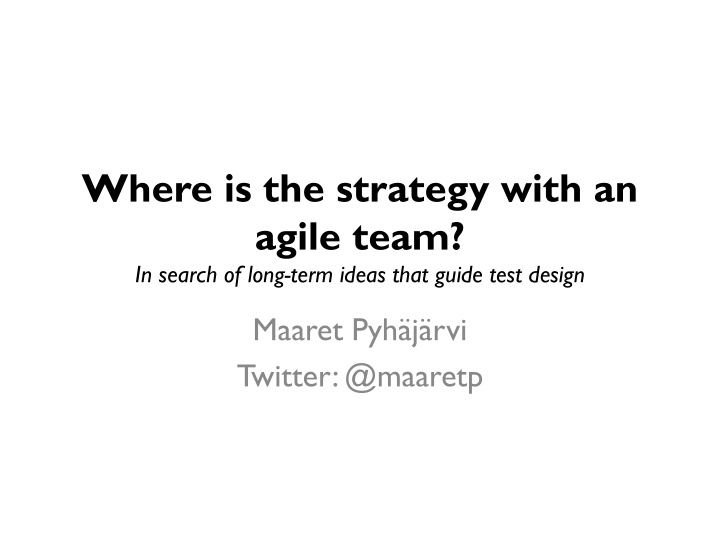 Where is the strategy with an agile team?

In search of long-term ideas that guide test design

Maaret Pyhäjärvi

Twitter: @maaretp